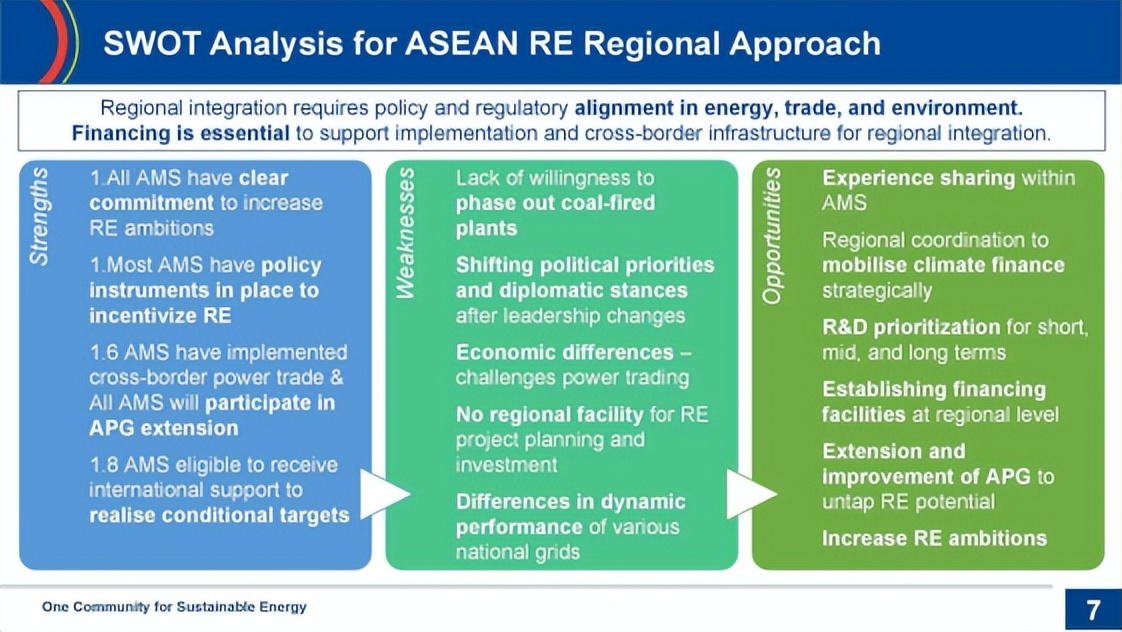 SWOT Analysis for ASEAN RE Regional Approach

Regional integration requires policy and regulatory alignment in energy, trade, and environment. Financing is essential to support implementation and cross-border infrastructure for regional integration.

Strengths

1.All AMS have clear commitment to increase RE ambitions

1.Most AMS have policy instruments in place to incentivize RE

1.6 AMS have implemented cross-border power trade & All AMS will participate in APG extension

1.8 AMS eligible to receive international support to realise conditional targets

Weaknesses

Lack of willingness to phase out coal-fired plants

Shifting political priorities and diplomatic stances after leadership changes

Economic differences – challenges power trading

No regional facility for RE project planning and investment

Differences in dynamic performance of various national grids

Opportunities

Experience sharing within AMS

Regional coordination to mobilise climate finance strategically

R&D prioritization for short, mid, and long terms

Establishing financing facilities at regional level

Extension and improvement of APG to untap RE potential

Increase RE ambitions

One Community for Sustainable Energy

7